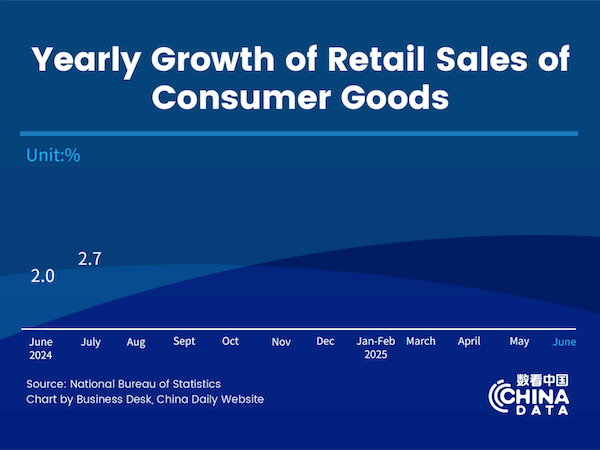 Yearly Growth of Retail Sales of Consumer Goods

Unit:%

2.0
2.7

June 2024
July
Aug
Sept
Oct
Nov
Dec
Jan-Feb 2025
March
April
May
June

Source: National Bureau of Statistics
Chart by Business Desk, China Daily Website

数看中国
CHINA DATA